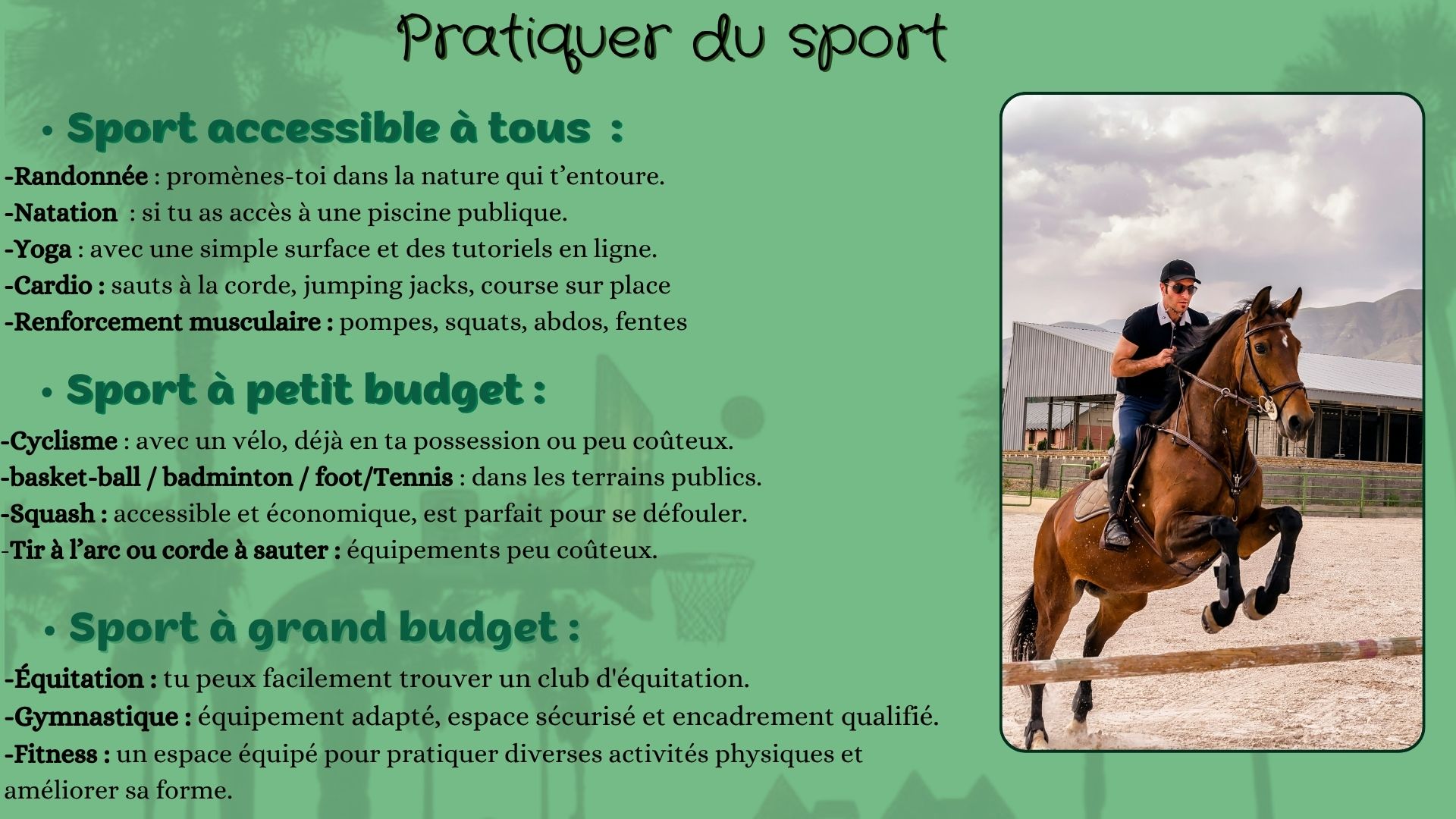 Pratiquer du sport

• Sport accessible à tous :

-Randonnée : promènes-toi dans la nature qui t'entoure.
-Natation : si tu as accès à une piscine publique.
-Yoga : avec une simple surface et des tutoriels en ligne.
-Cardio : sauts à la corde, jumping jacks, course sur place
-Renforcement musculaire : pompes, squats, abdos, fentes

• Sport à petit budget :

-Cyclisme : avec un vélo, déjà en ta possession ou peu coûteux.
-basket-ball / badminton / foot/Tennis : dans les terrains publics.
-Squash : accessible et économique, est parfait pour se défouler.
-Tir à l'arc ou corde à sauter : équipements peu coûteux.

• Sport à grand budget :

-Équitation : tu peux facilement trouver un club d'équitation.
-Gymnastique : équipement adapté, espace sécurisé et encadrement qualifié.
-Fitness : un espace équipé pour pratiquer diverses activités physiques et améliorer sa forme.